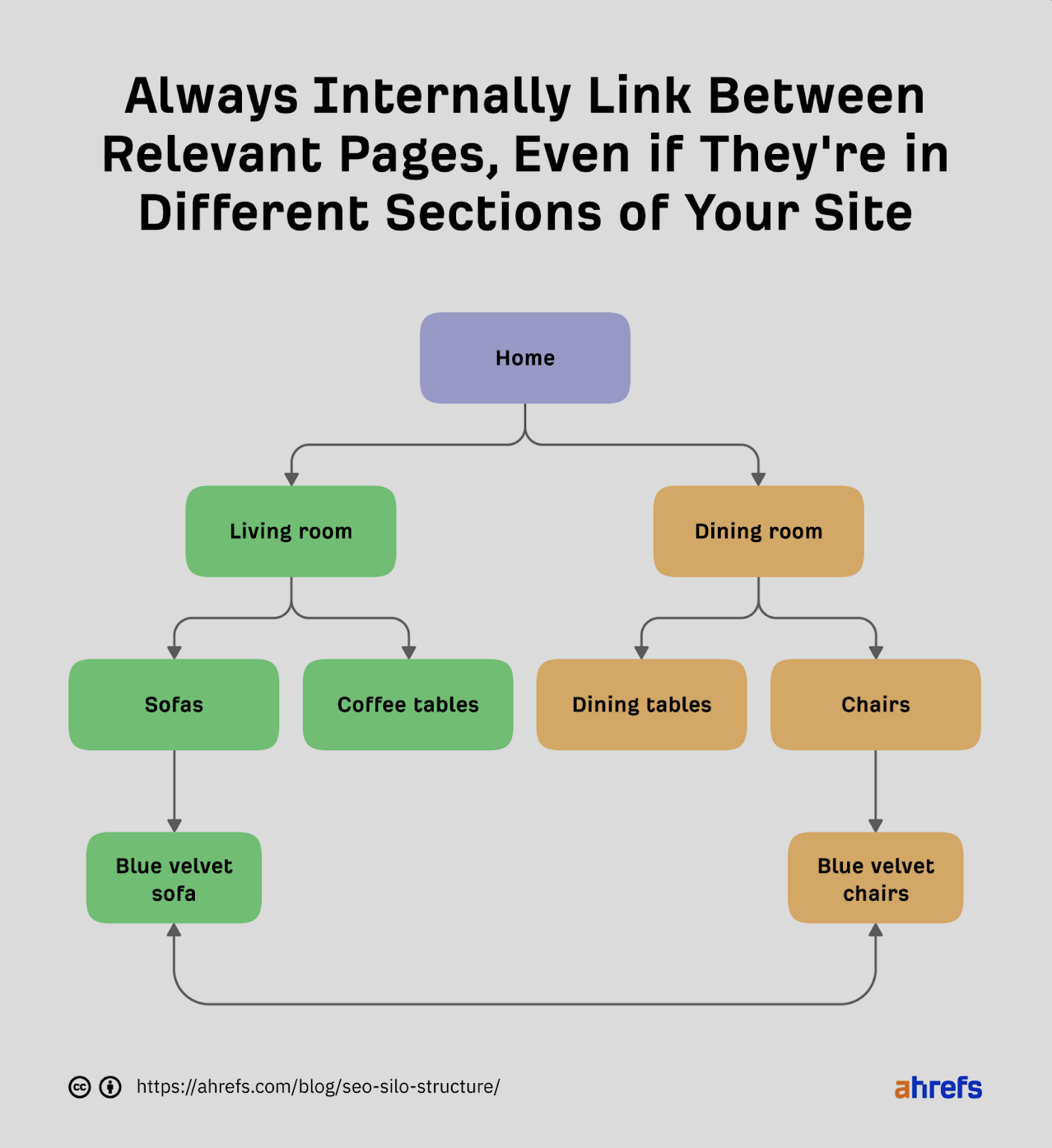 Always Internally Link Between Relevant Pages, Even if They're in Different Sections of Your Site

Home

Living room

Dining room

Sofas

Coffee tables

Dining tables

Chairs

Blue velvet sofa

Blue velvet chairs

https://ahrefs.com/blog/seo-silo-structure/

ahrefs